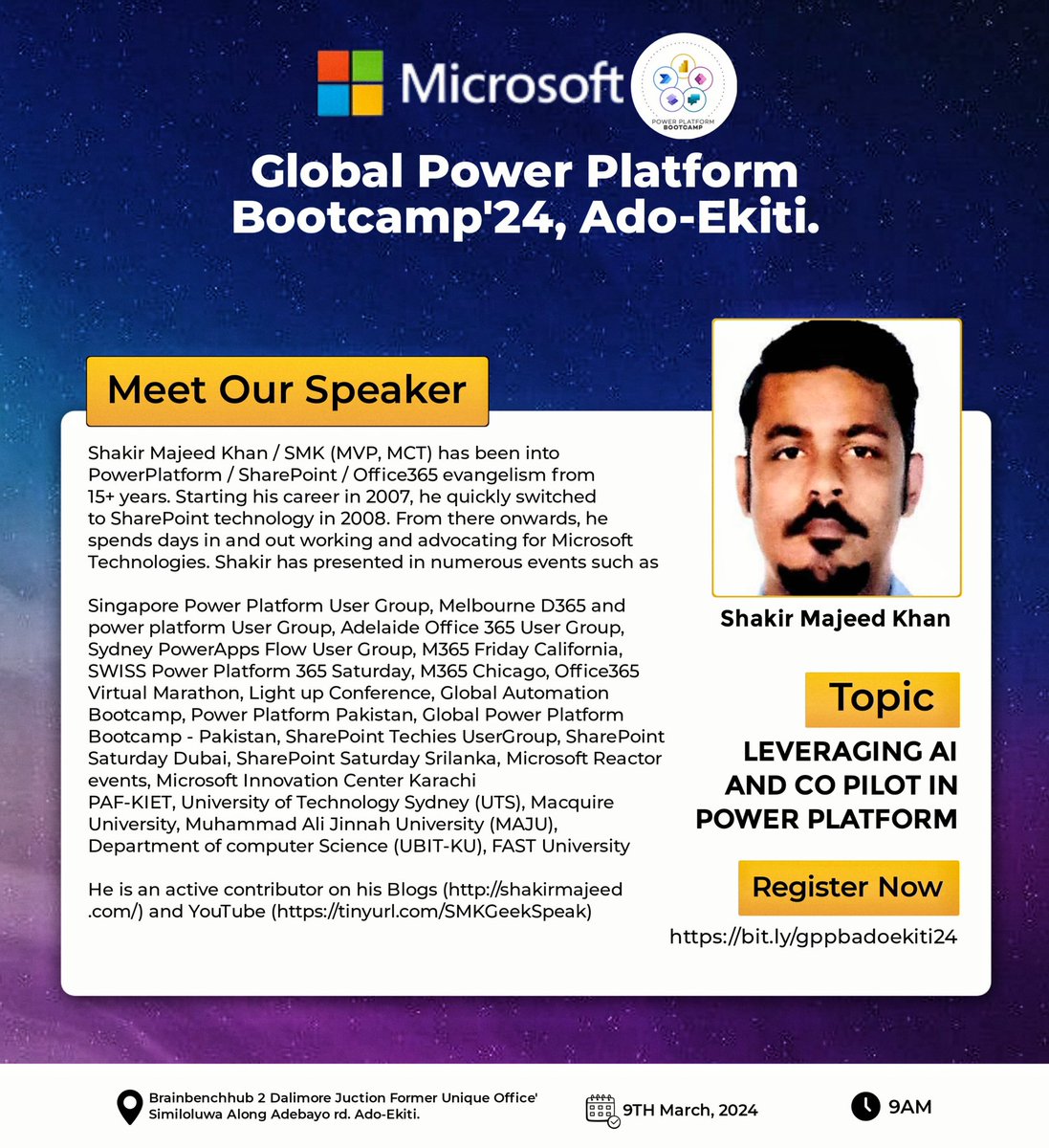 Microsoft

POWER PLATFORM BOOTCAMP

Global Power Platform Bootcamp'24, Ado-Ekiti.

Meet Our Speaker

Shakir Majeed Khan / SMK (MVP, MCT) has been into PowerPlatform / SharePoint / Office365 evangelism from 15+ years. Starting his career in 2007, he quickly switched to SharePoint technology in 2008. From there onwards, he spends days in and out working and advocating for Microsoft Technologies. Shakir has presented in numerous events such as

Singapore Power Platform User Group, Melbourne D365 and power platform User Group, Adelaide Office 365 User Group, Sydney PowerApps Flow User Group, M365 Friday California, SWISS Power Platform 365 Saturday, M365 Chicago, Office365 Virtual Marathon, Light up Conference, Global Automation Bootcamp, Power Platform Pakistan, Global Power Platform Bootcamp - Pakistan, SharePoint Techies UserGroup, SharePoint Saturday Dubai, SharePoint Saturday Srilanka, Microsoft Reactor events, Microsoft Innovation Center Karachi PAF-KIET, University of Technology Sydney (UTS), Macquire University, Muhammad Ali Jinnah University (MAJU), Department of computer Science (UBIT-KU), FAST University

He is an active contributor on his Blogs (http://shakirmajeed.com/) and YouTube (https://tinyurl.com/SMKGeekSpeak)

Shakir Majeed Khan

Topic

LEVERAGING AI AND CO PILOT IN POWER PLATFORM

Register Now

https://bit.ly/gppbadoekiti24

Brainbenchhub 2 Dalimore Juction Former Unique Office' Similoluwa Along Adebayo rd. Ado-Ekiti.

9TH March, 2024

9AM